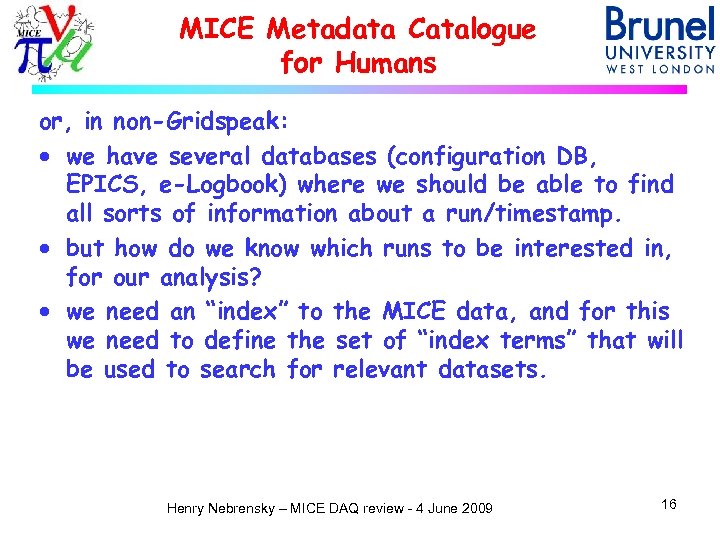 MICE

MICE Metadata Catalogue for Humans

Brunel UNIVERSITY WEST LONDON

or, in non-Gridspeak:

• we have several databases (configuration DB, EPICS, e-Logbook) where we should be able to find all sorts of information about a run/timestamp.

• but how do we know which runs to be interested in, for our analysis?

• we need an "index" to the MICE data, and for this we need to define the set of "index terms" that will be used to search for relevant datasets.

Henry Nebrensky – MICE DAQ review - 4 June 2009

16